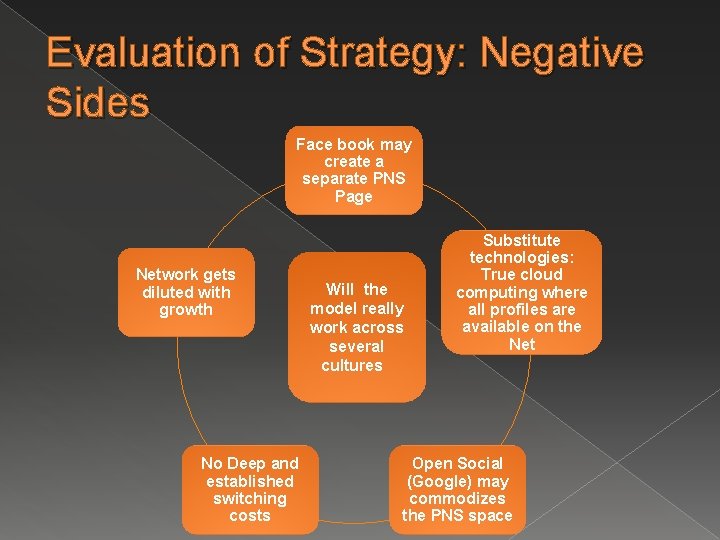 Evaluation of Strategy: Negative Sides

Face book may create a separate PNS Page

Substitute technologies: True cloud computing where all profiles are available on the Net

Open Social (Google) may commodizes the PNS space

No Deep and established switching costs

Network gets diluted with growth

Will the model really work across several cultures